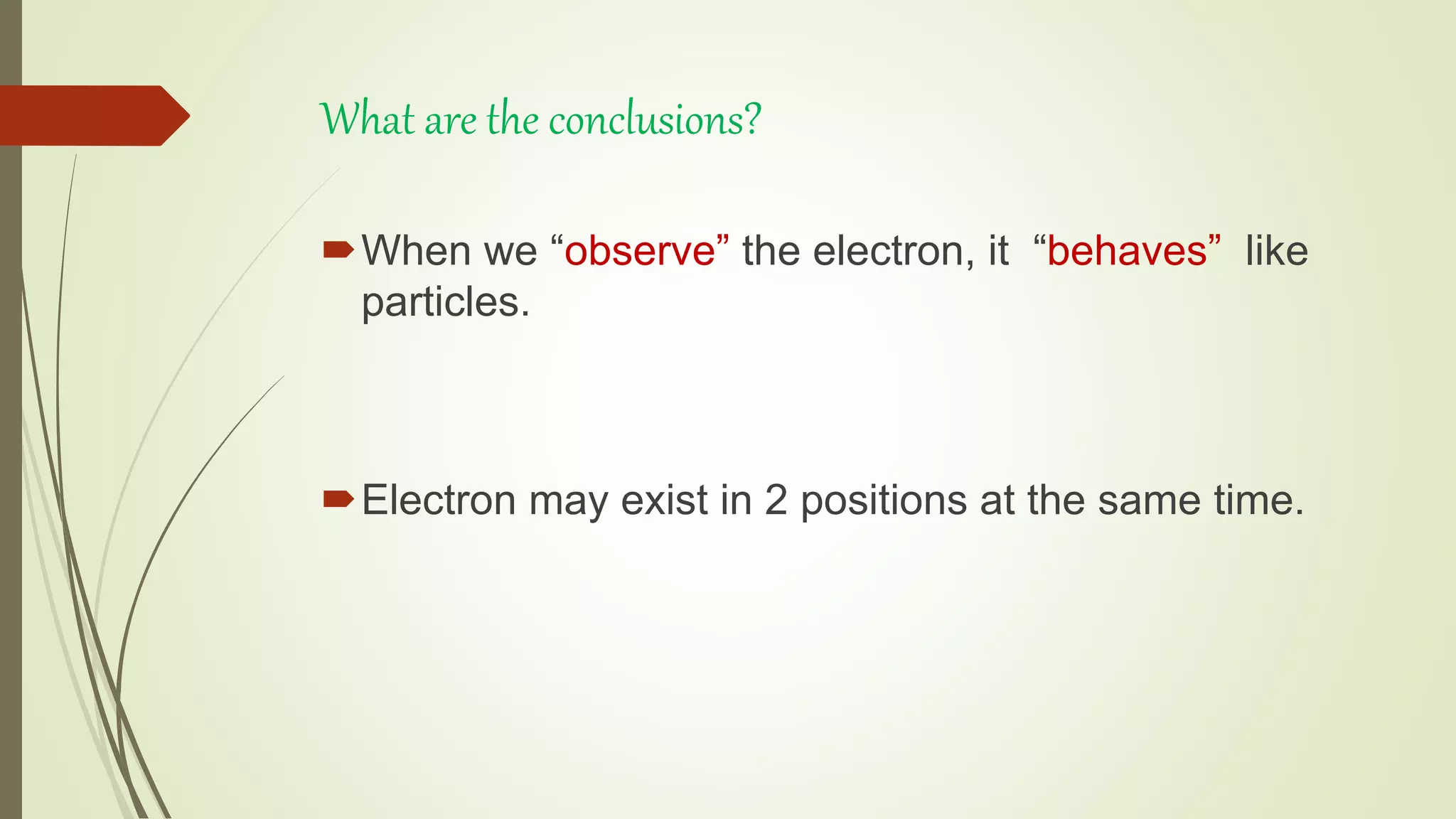 What are the conclusions?

When we “observe” the electron, it “behaves” like particles.

Electron may exist in 2 positions at the same time.